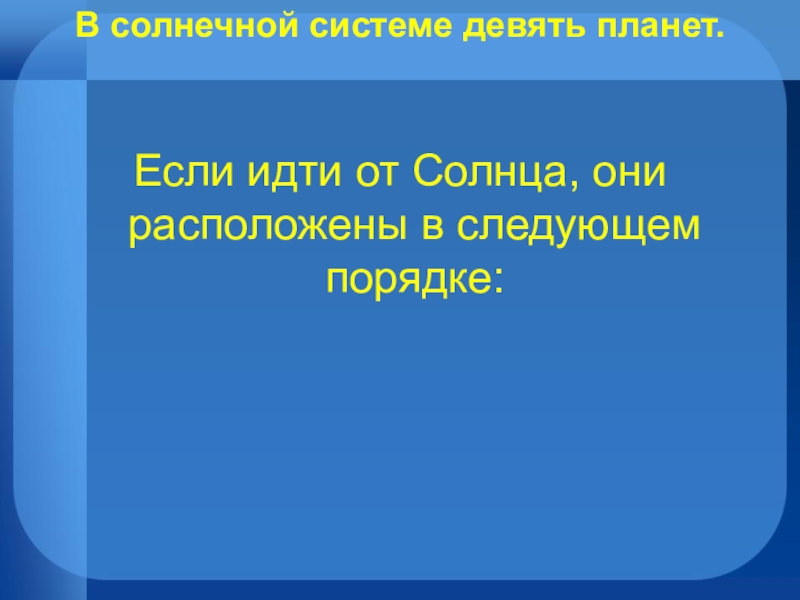 В солнечной системе девять планет.

Если идти от Солнца, они расположены в следующем порядке: